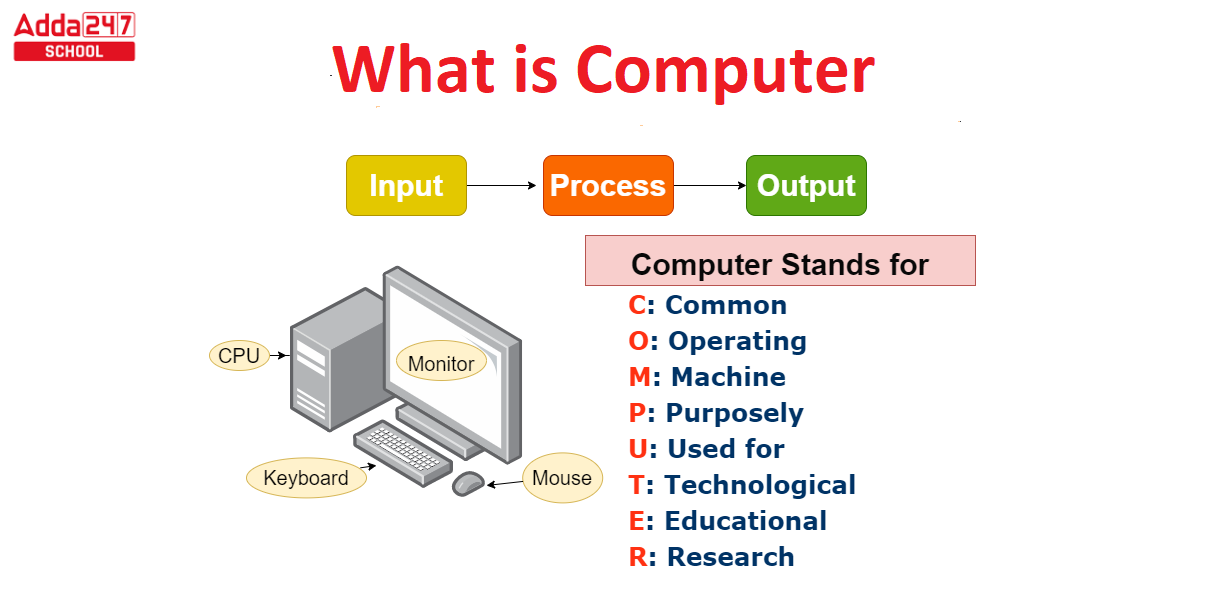 Adda247
SCHOOL

What is Computer

Input

Process

Output

CPU

Monitor

Keyboard

Mouse

Computer Stands for

C: Common
O: Operating
M: Machine
P: Purposely
U: Used for
T: Technological
E: Educational
R: Research